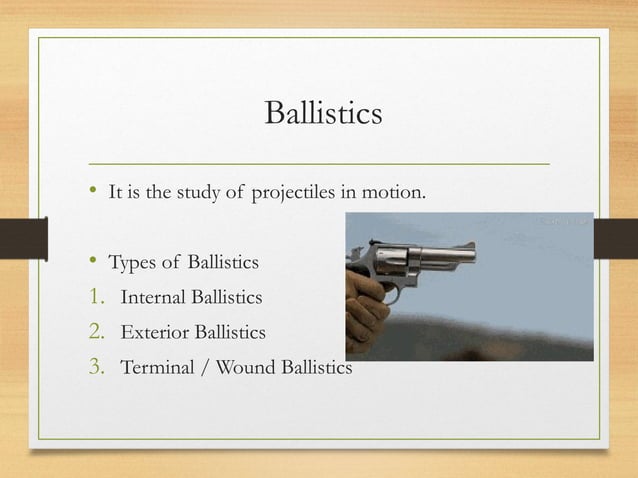 Ballistics

• It is the study of projectiles in motion.

• Types of Ballistics
1. Internal Ballistics
2. Exterior Ballistics
3. Terminal / Wound Ballistics